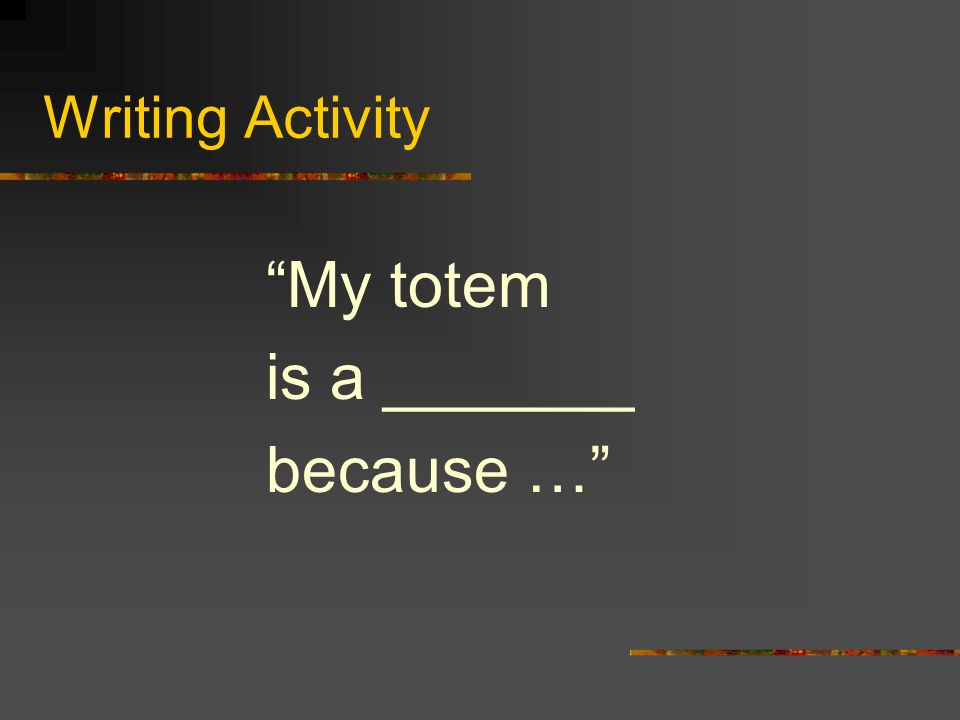 Writing Activity

“My totem is a ________ because …”